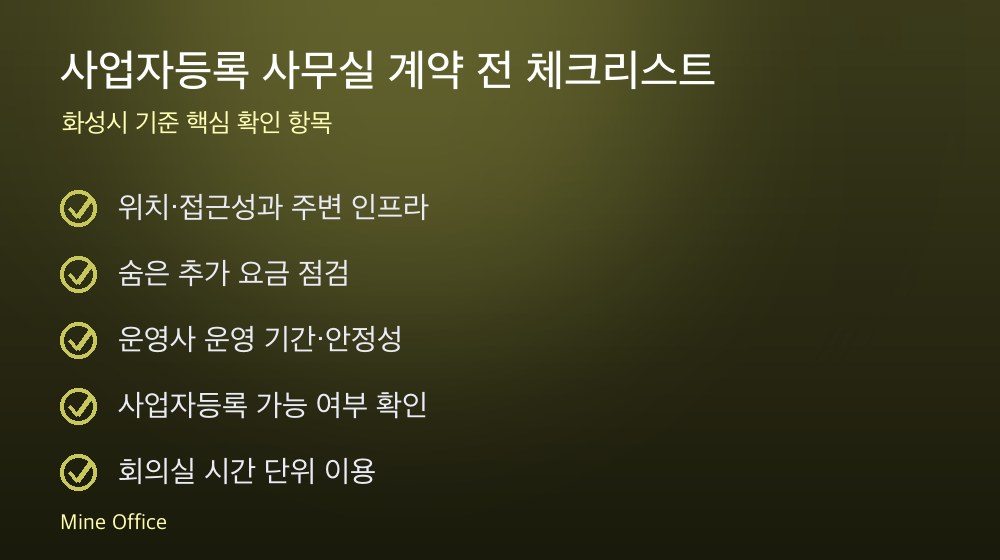 사업자등록 사무실 계약 전 체크리스트

화성시 기준 핵심 확인 항목

위치·접근성과 주변 인프라

숨은 추가 요금 점검

운영사 운영 기간·안정성

사업자등록 가능 여부 확인

회의실 시간 단위 이용

Mine Office